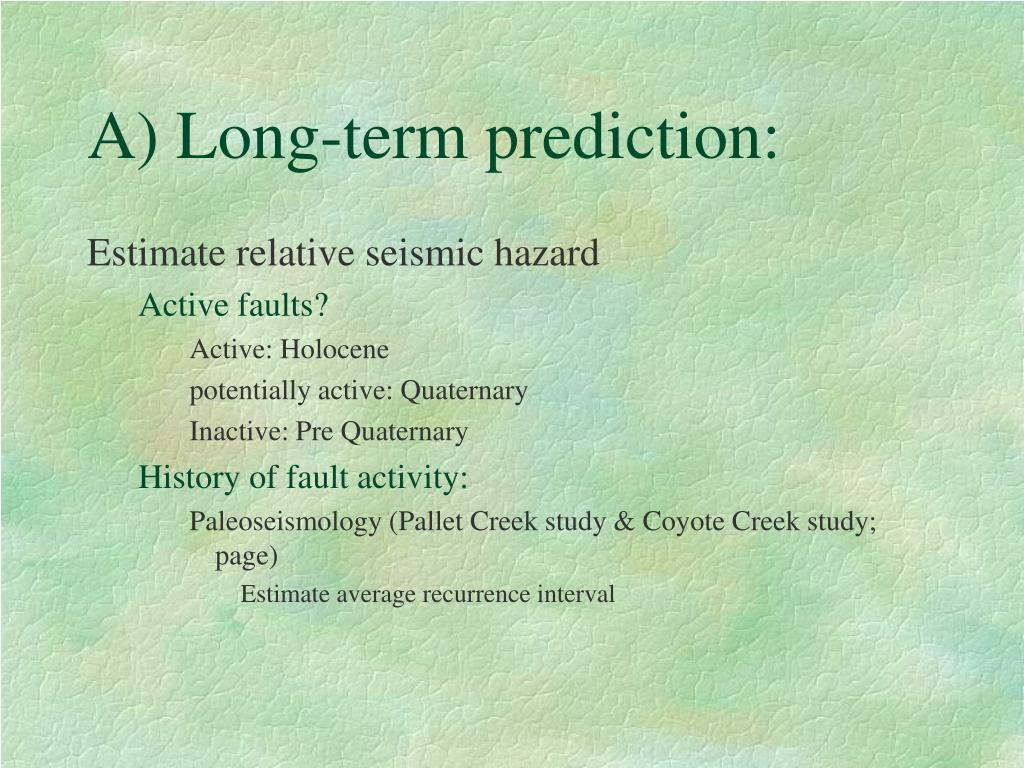 A) Long-term prediction:

Estimate relative seismic hazard

Active faults?

Active: Holocene

potentially active: Quaternary

Inactive: Pre Quaternary

History of fault activity:

Paleoseismology (Pallet Creek study & Coyote Creek study; page)

Estimate average recurrence interval